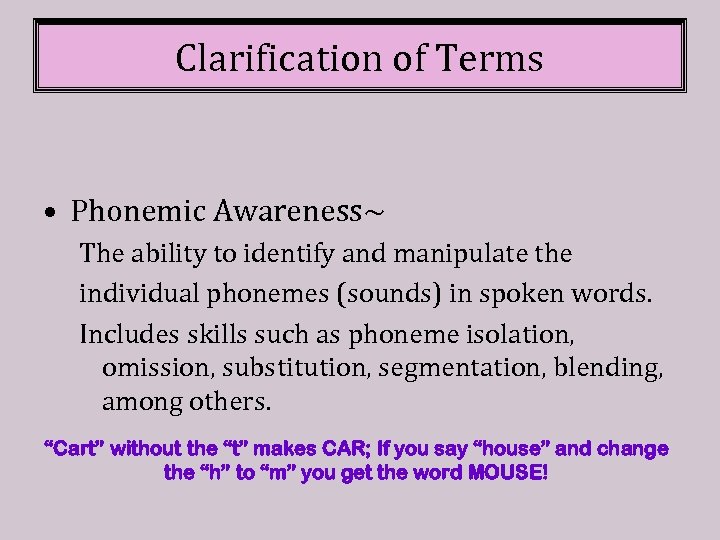 Clarification of Terms

• Phonemic Awareness~

The ability to identify and manipulate the individual phonemes (sounds) in spoken words.

Includes skills such as phoneme isolation, omission, substitution, segmentation, blending, among others.

“Cart” without the “t” makes CAR; If you say “house” and change the “h” to “m” you get the word MOUSE!